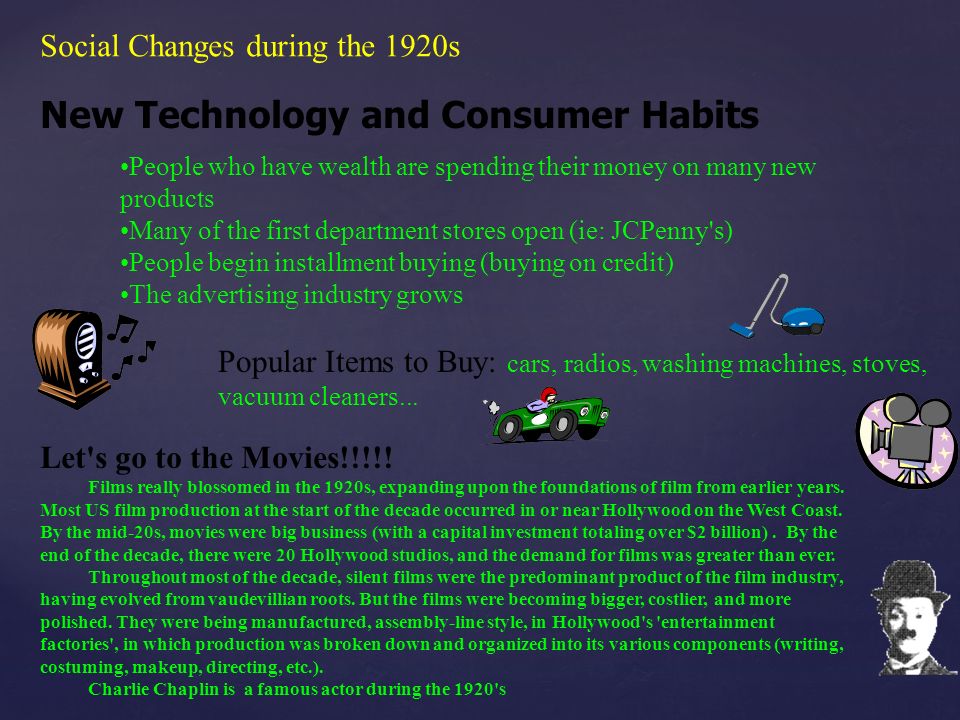 Social Changes during the 1920s

New Technology and Consumer Habits

•People who have wealth are spending their money on many new products
•Many of the first department stores open (ie: JCPenny's)
•People begin installment buying (buying on credit)
•The advertising industry grows

Popular Items to Buy: cars, radios, washing machines, stoves, vacuum cleaners...

Let's go to the Movies!!!!!

Films really blossomed in the 1920s, expanding upon the foundations of film from earlier years. Most US film production at the start of the decade occurred in or near Hollywood on the West Coast. By the mid-20s, movies were big business (with a capital investment totaling over $2 billion) . By the end of the decade, there were 20 Hollywood studios, and the demand for films was greater than ever.

Throughout most of the decade, silent films were the predominant product of the film industry, having evolved from vaudevillian roots. But the films were becoming bigger, costlier, and more polished. They were being manufactured, assembly-line style, in Hollywood's 'entertainment factories', in which production was broken down and organized into its various components (writing, costuming, makeup, directing, etc.).

Charlie Chaplin is a famous actor during the 1920's